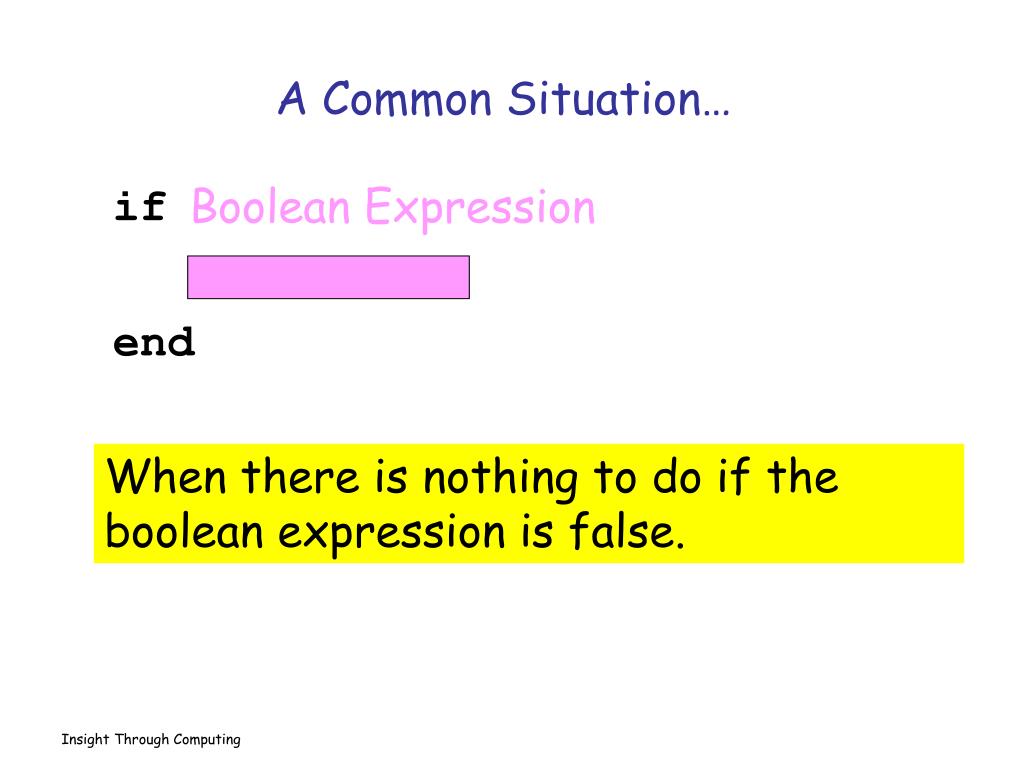 A Common Situation…

if Boolean Expression

end

When there is nothing to do if the boolean expression is false.

Insight Through Computing